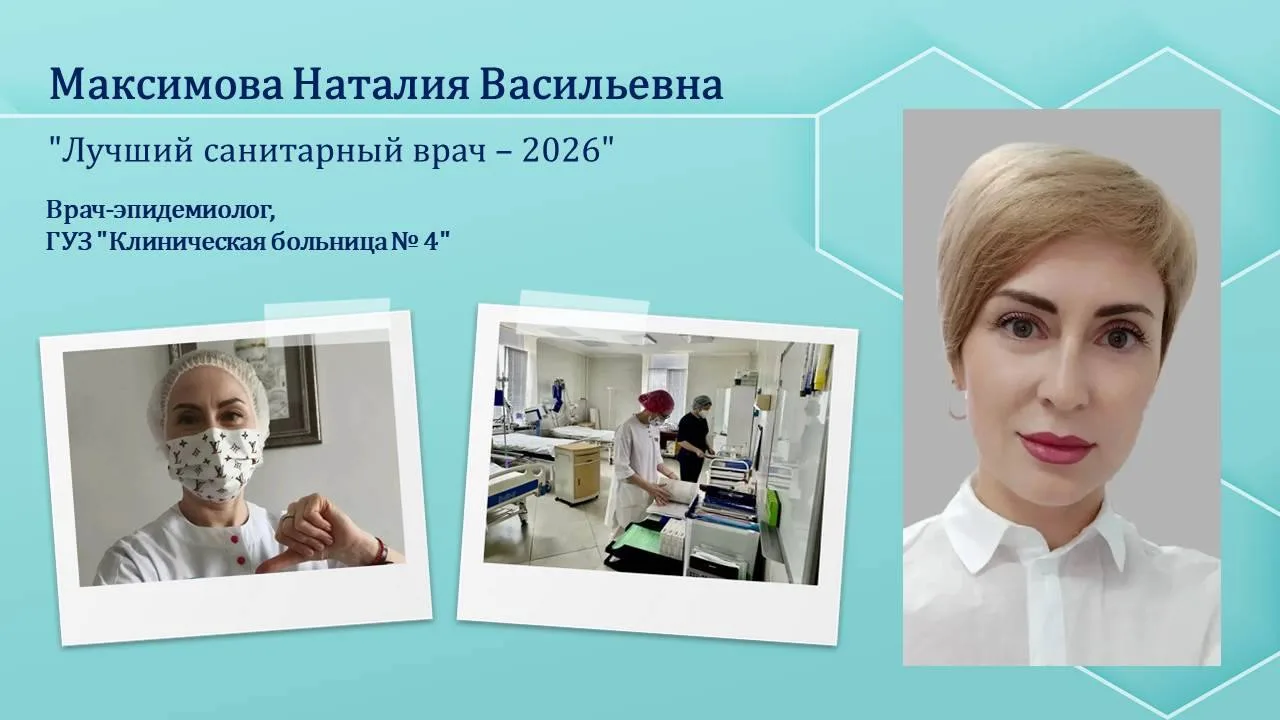 Максимова Наталия Васильевна

"Лучший санитарный врач – 2026"

Врач-эпидемиолог,
ГУЗ "Клиническая больница № 4"